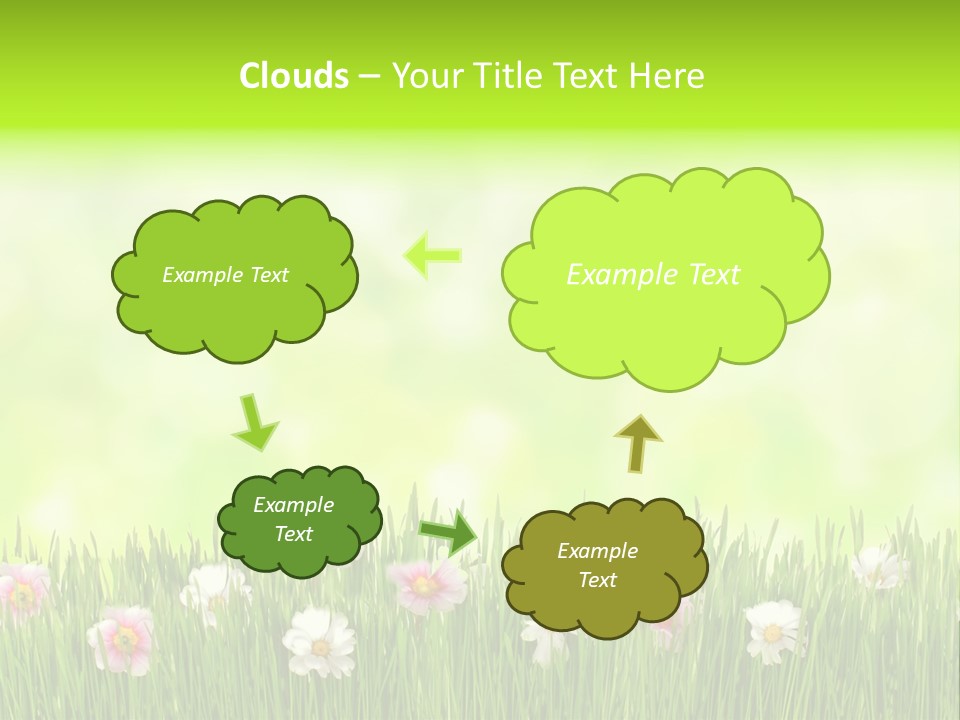 Clouds – Your Title Text Here

Example Text

Example Text

Example Text

Example Text